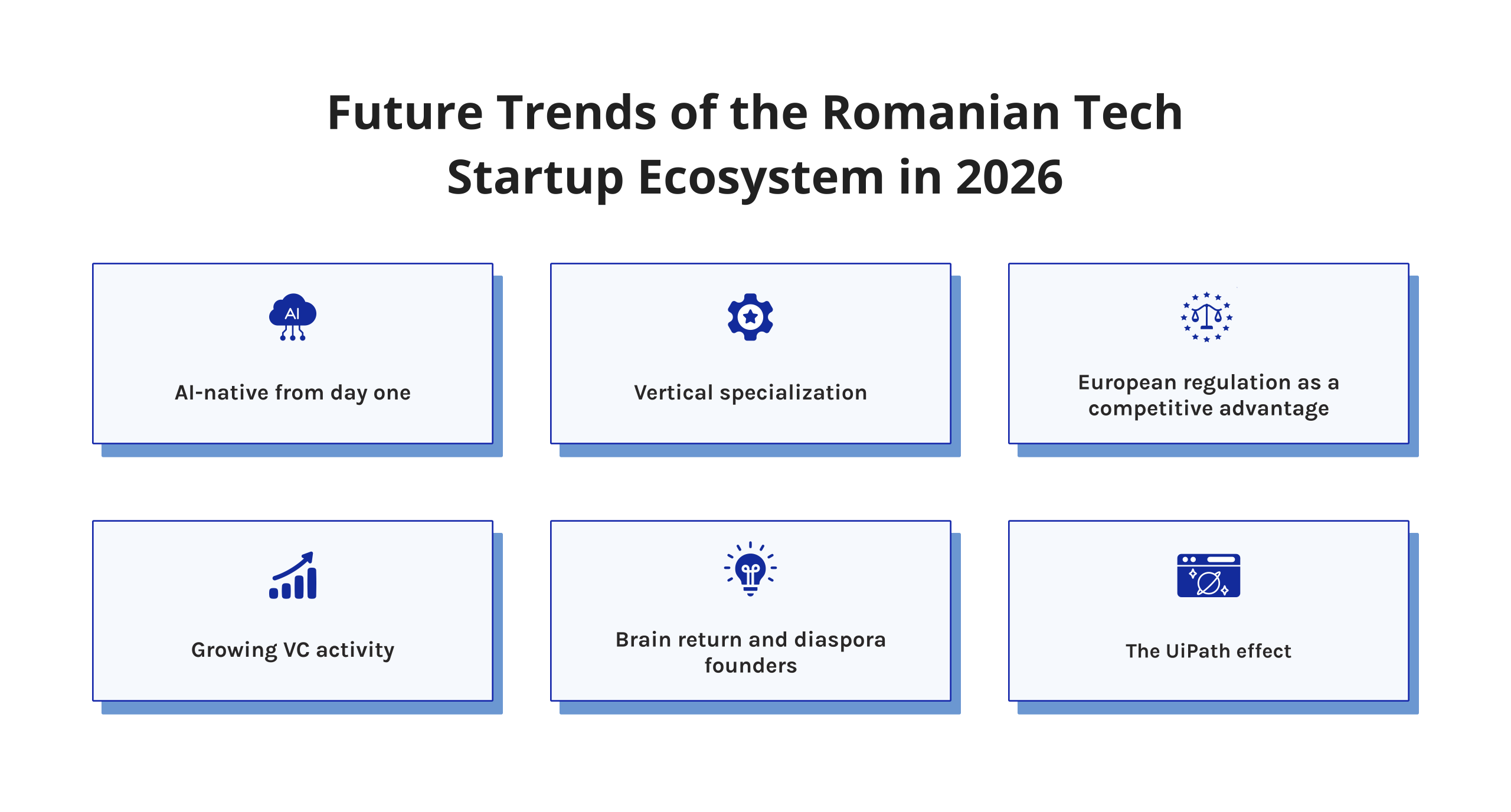 Future Trends of the Romanian Tech Startup Ecosystem in 2026

AI

AI-native from day one

Vertical specialization

European regulation as a competitive advantage

Growing VC activity

Brain return and diaspora founders

The UiPath effect